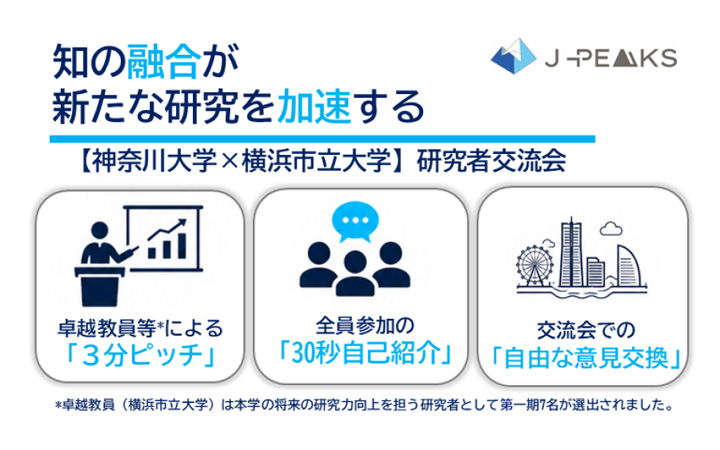 知の融合が
新たな研究を加速する

J-PEAKS

【神奈川大学×横浜市立大学】研究者交流会

卓越教員等*による
「３分ピッチ」

全員参加の
「30秒自己紹介」

交流会での
「自由な意見交換」

*卓越教員（横浜市立大学）は本学の将来の研究力向上を担う研究者として第一期7名が選出されました。